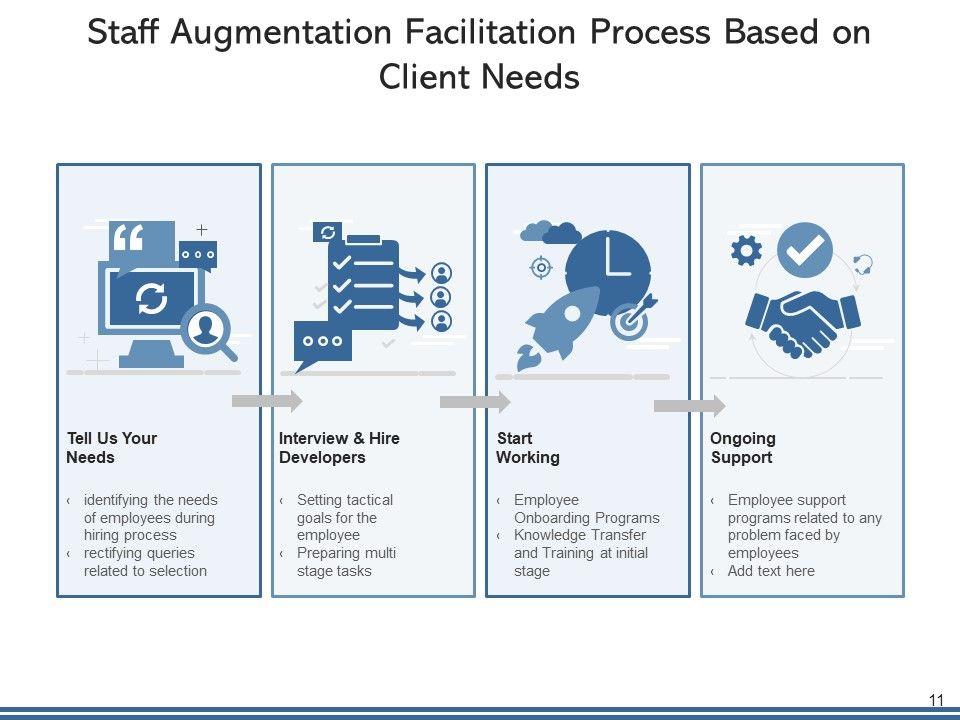 Staff Augmentation Facilitation Process Based on Client Needs

Tell Us Your Needs

‹ identifying the needs of employees during hiring process
‹ rectifying queries related to selection

Interview & Hire Developers

‹ Setting tactical goals for the employee
‹ Preparing multi stage tasks

Start Working

‹ Employee Onboarding Programs
‹ Knowledge Transfer and Training at initial stage

Ongoing Support

‹ Employee support programs related to any problem faced by employees
‹ Add text here

11